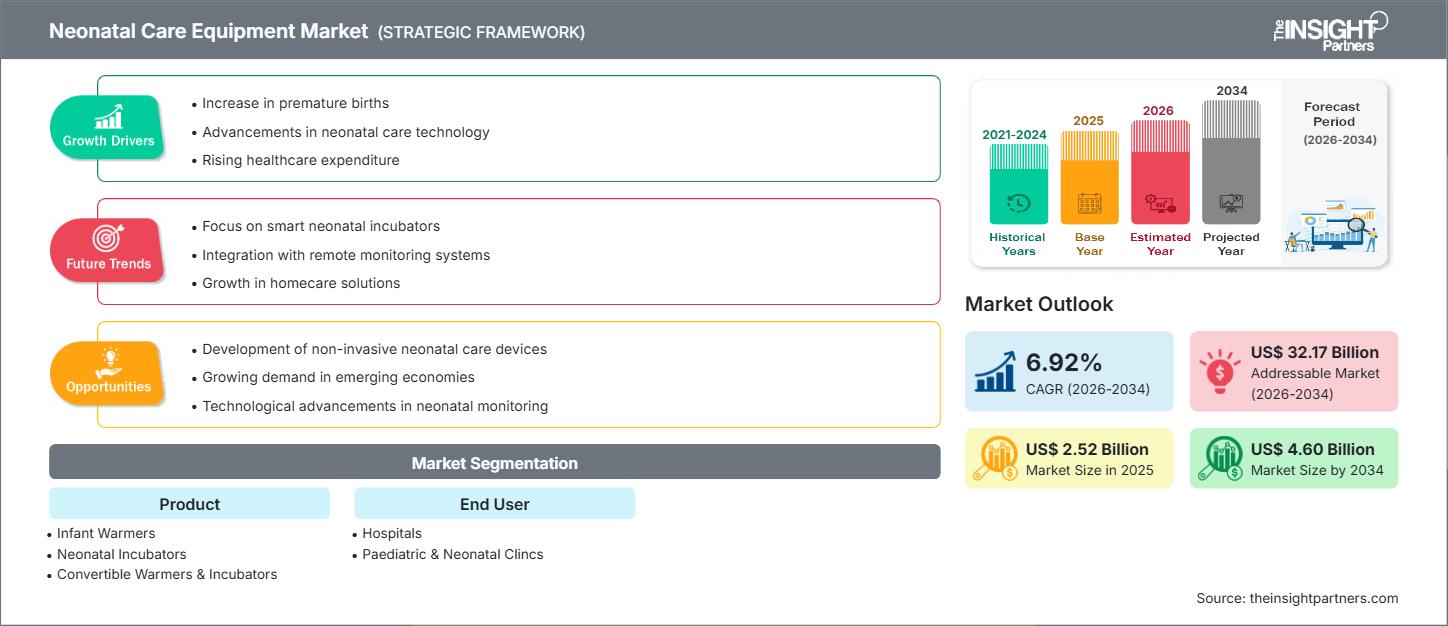 Neonatal Care Equipment Market (STRATEGIC FRAMEWORK)

The INSIGHT Partners

Growth Drivers
• Increase in premature births
• Advancements in neonatal care technology
• Rising healthcare expenditure

Future Trends
• Focus on smart neonatal incubators
• Integration with remote monitoring systems
• Growth in homecare solutions

Opportunities
• Development of non-invasive neonatal care devices
• Growing demand in emerging economies
• Technological advancements in neonatal monitoring

Market Segmentation

Product
• Infant Warmers
• Neonatal Incubators
• Convertible Warmers & Incubators

End User
• Hospitals
• Paediatric & Neonatal Clincs

2021-2024 Historical Years
2025 Base Year
2026 Estimated Year
2034 Projected Year
Forecast Period (2026-2034)

Market Outlook

6.92% CAGR (2026-2034)

US$ 32.17 Billion Addressable Market (2026-2034)

US$ 2.52 Billion Market Size in 2025

US$ 4.60 Billion Market Size by 2034

Source: theinsightpartners.com